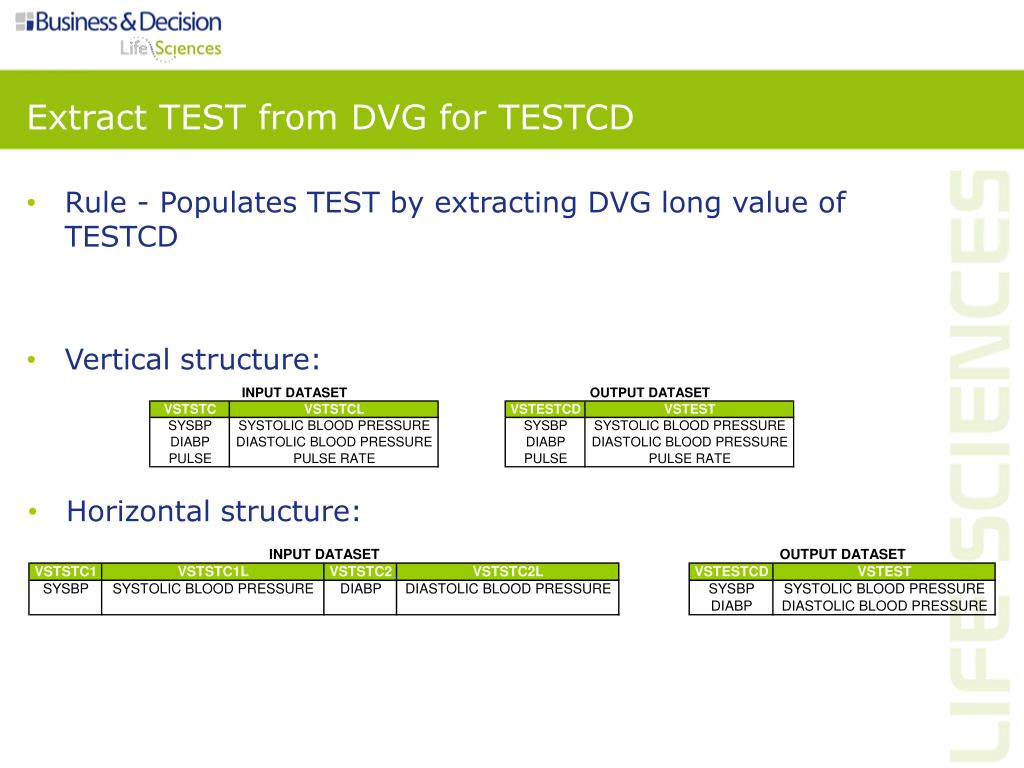 Business & Decision
Life Sciences

Extract TEST from DVG for TESTCD

• Rule - Populates TEST by extracting DVG long value of TESTCD

• Vertical structure:

INPUT DATASET

| VSTSTC | VSTSTCL |
|---|---|
| SYSBP | SYSTOLIC BLOOD PRESSURE |
| DIABP | DIASTOLIC BLOOD PRESSURE |
| PULSE | PULSE RATE |

OUTPUT DATASET

| VSTESTCD | VSTEST |
|---|---|
| SYSBP | SYSTOLIC BLOOD PRESSURE |
| DIABP | DIASTOLIC BLOOD PRESSURE |
| PULSE | PULSE RATE |

• Horizontal structure:

INPUT DATASET

| VSTSTC1 | VSTSTC1L | VSTSTC2 | VSTSTC2L |
|---|---|---|---|
| SYSBP | SYSTOLIC BLOOD PRESSURE | DIABP | DIASTOLIC BLOOD PRESSURE |

OUTPUT DATASET

| VSTESTCD | VSTEST |
|---|---|
| SYSBP | SYSTOLIC BLOOD PRESSURE |
| DIABP | DIASTOLIC BLOOD PRESSURE |

LIFE SCIENCES